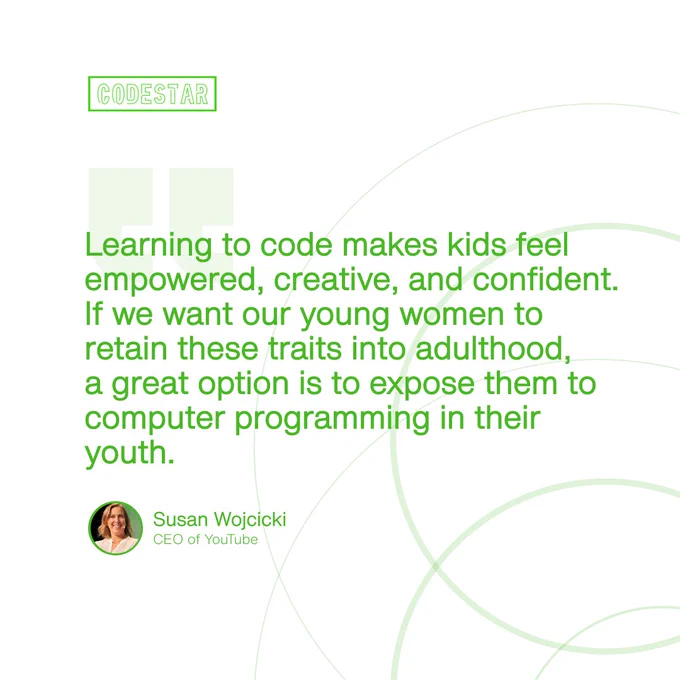 CODESTAR

Learning to code makes kids feel empowered, creative, and confident. If we want our young women to retain these traits into adulthood, a great option is to expose them to computer programming in their youth.

Susan Wojcicki
CEO of YouTube